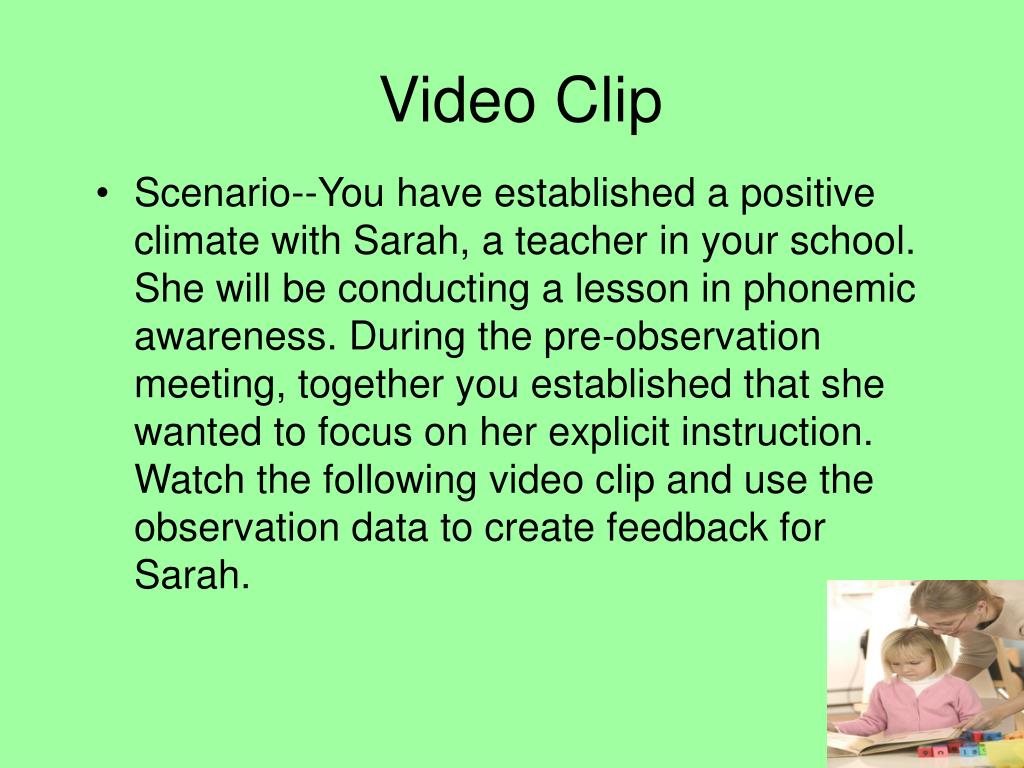 Video Clip

• Scenario--You have established a positive climate with Sarah, a teacher in your school. She will be conducting a lesson in phonemic awareness. During the pre-observation meeting, together you established that she wanted to focus on her explicit instruction. Watch the following video clip and use the observation data to create feedback for Sarah.